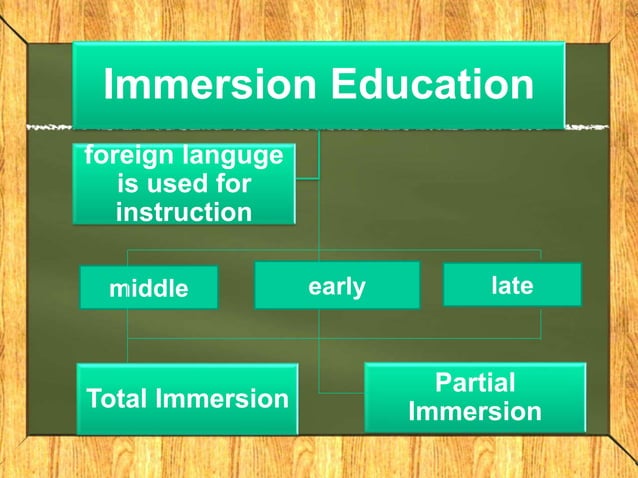 Immersion Education

foreign languge is used for instruction

middle

early

late

Total Immersion

Partial Immersion